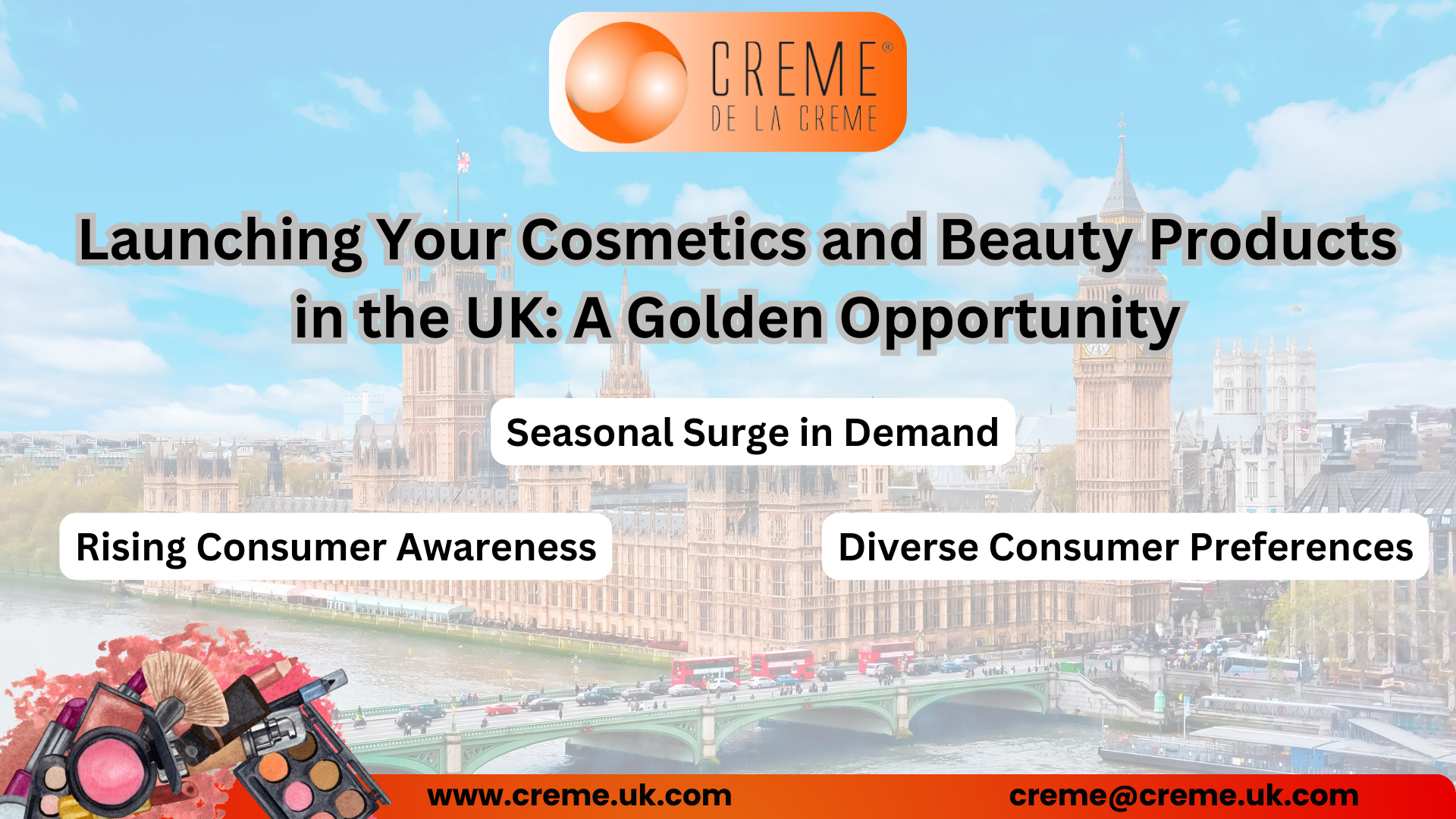 CREME®
DE LA CREME

Launching Your Cosmetics and Beauty Products in the UK: A Golden Opportunity

Seasonal Surge in Demand

Rising Consumer Awareness

Diverse Consumer Preferences

www.creme.uk.com

creme@creme.uk.com